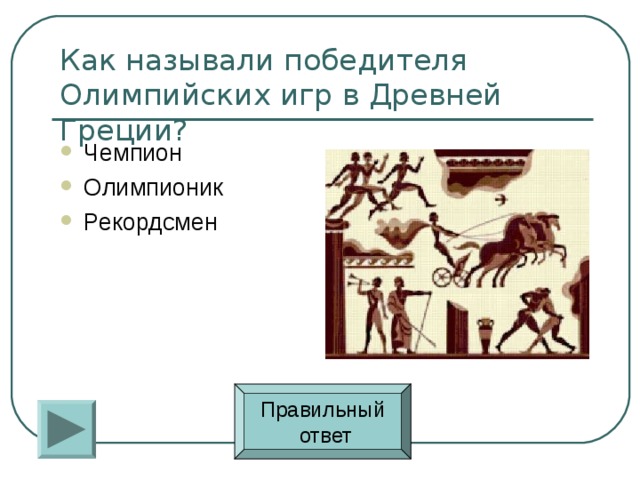 Как называли победителя Олимпийских игр в Древней Греции?

- Чемпион
- Олимпионик
- Рекордсмен

Правильный ответ